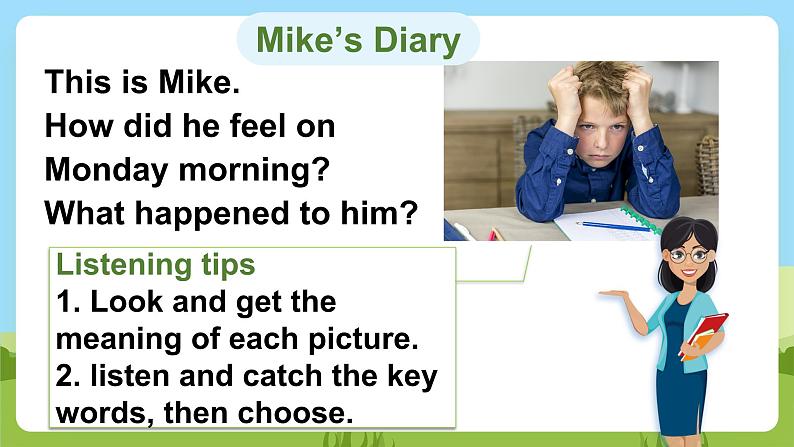 Mike's Diary

This is Mike.
How did he feel on Monday morning?
What happened to him?

Listening tips
1. Look and get the meaning of each picture.
2. listen and catch the key words, then choose.